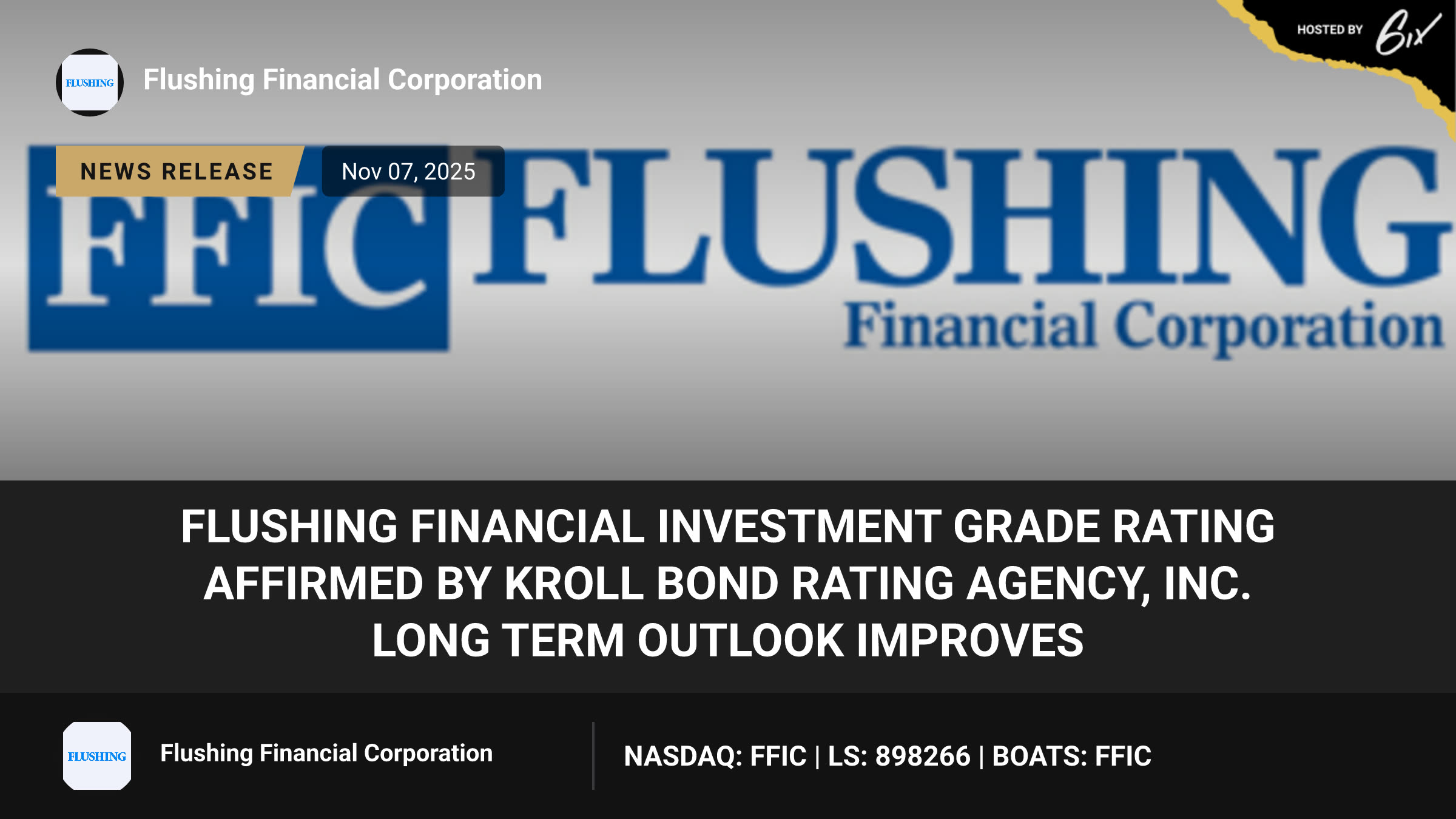 HOSTED BY 6ix

FLUSHING

Flushing Financial Corporation

NEWS RELEASE

Nov 07, 2025

FFIC FLUSHING
Financial Corporation

FLUSHING FINANCIAL INVESTMENT GRADE RATING AFFIRMED BY KROLL BOND RATING AGENCY, INC. LONG TERM OUTLOOK IMPROVES

FLUSHING

Flushing Financial Corporation

NASDAQ: FFIC | LS: 898266 | BOATS: FFIC